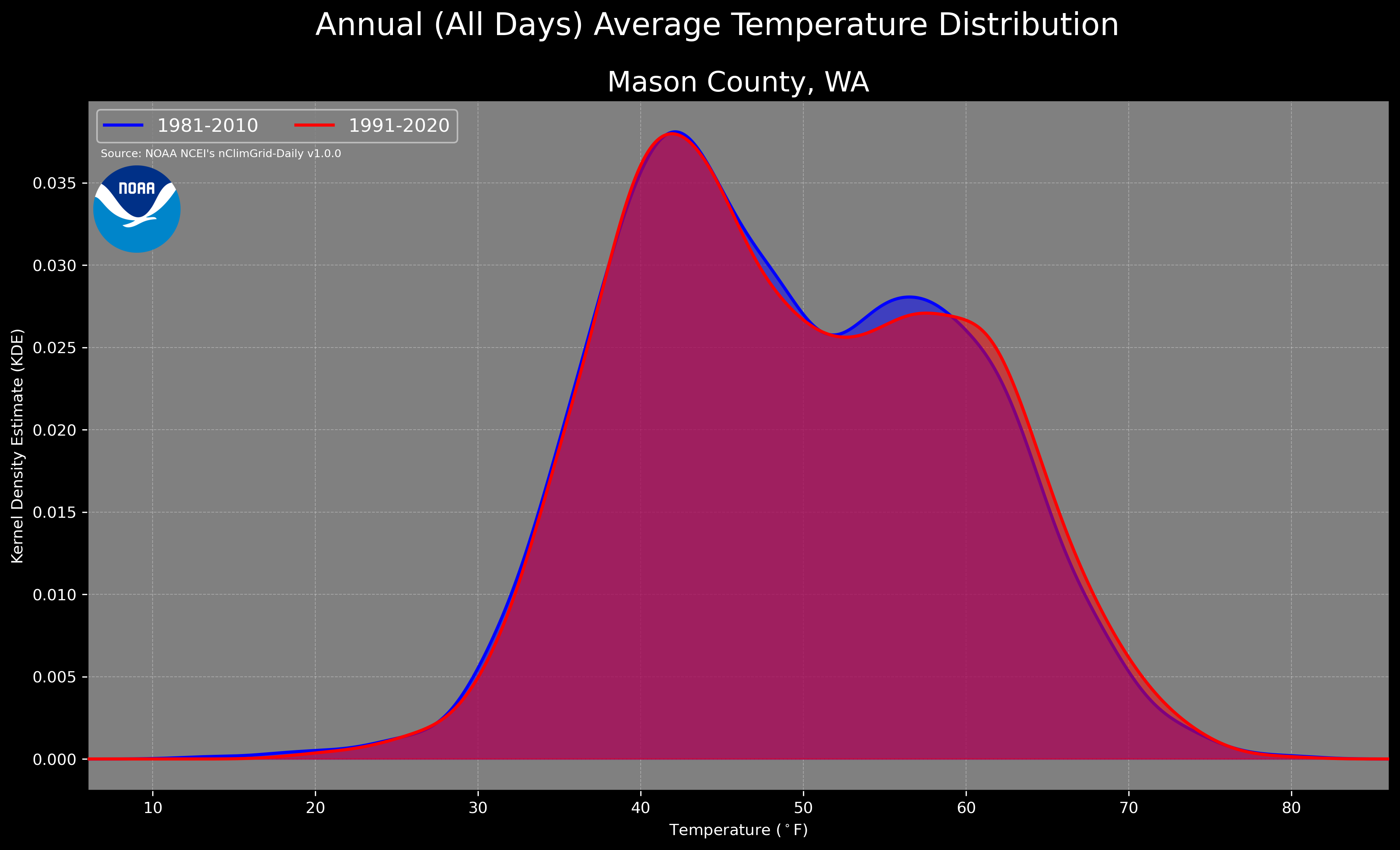 Annual (All Days) Average Temperature Distribution

Mason County, WA

1981-2010
1991-2020

Source: NOAA NCEI's nClimGrid-Daily v1.0.0

NOAA

Kernel Density Estimate (KDE)

0.035
0.030
0.025
0.020
0.015
0.010
0.005
0.000

10
20
30
40
50
60
70
80

Temperature ($^\circ$F)